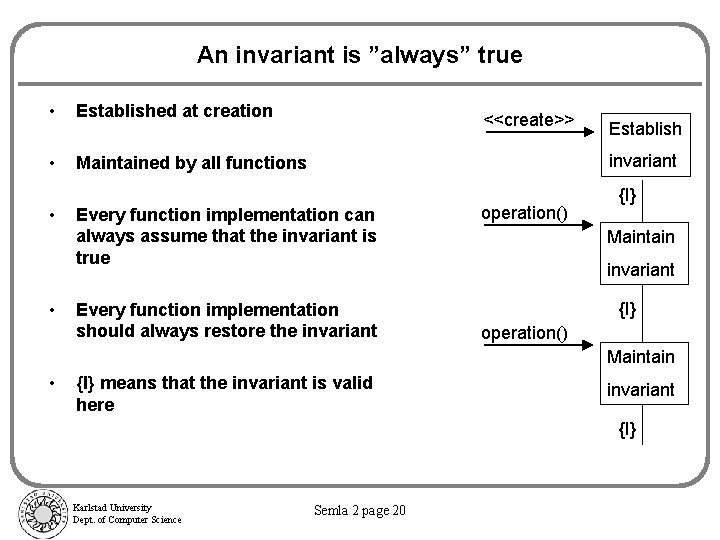 An invariant is ”always” true

• Established at creation

• Maintained by all functions

• Every function implementation can always assume that the invariant is true

• Every function implementation should always restore the invariant

• {I} means that the invariant is valid here

<<create>>

Establish invariant

{I}

operation()

Maintain invariant

{I}

operation()

Maintain invariant

{I}

Karlstad University
Dept. of Computer Science

Semla 2 page 20